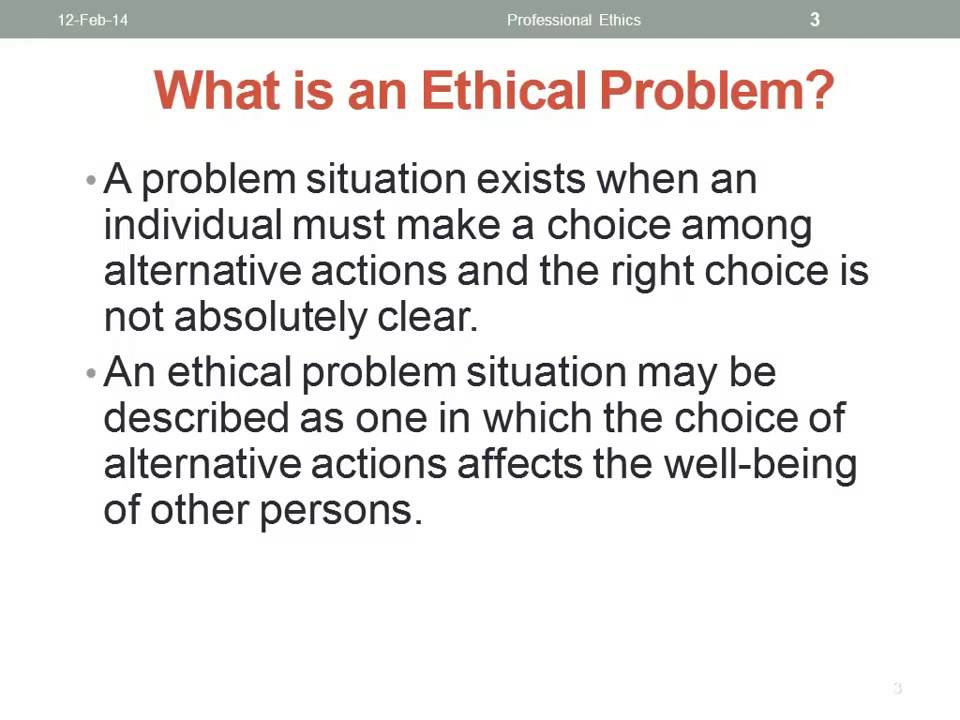 12-Feb-14 Professional Ethics 3

What is an Ethical Problem?

• A problem situation exists when an individual must make a choice among alternative actions and the right choice is not absolutely clear.

• An ethical problem situation may be described as one in which the choice of alternative actions affects the well-being of other persons.

3